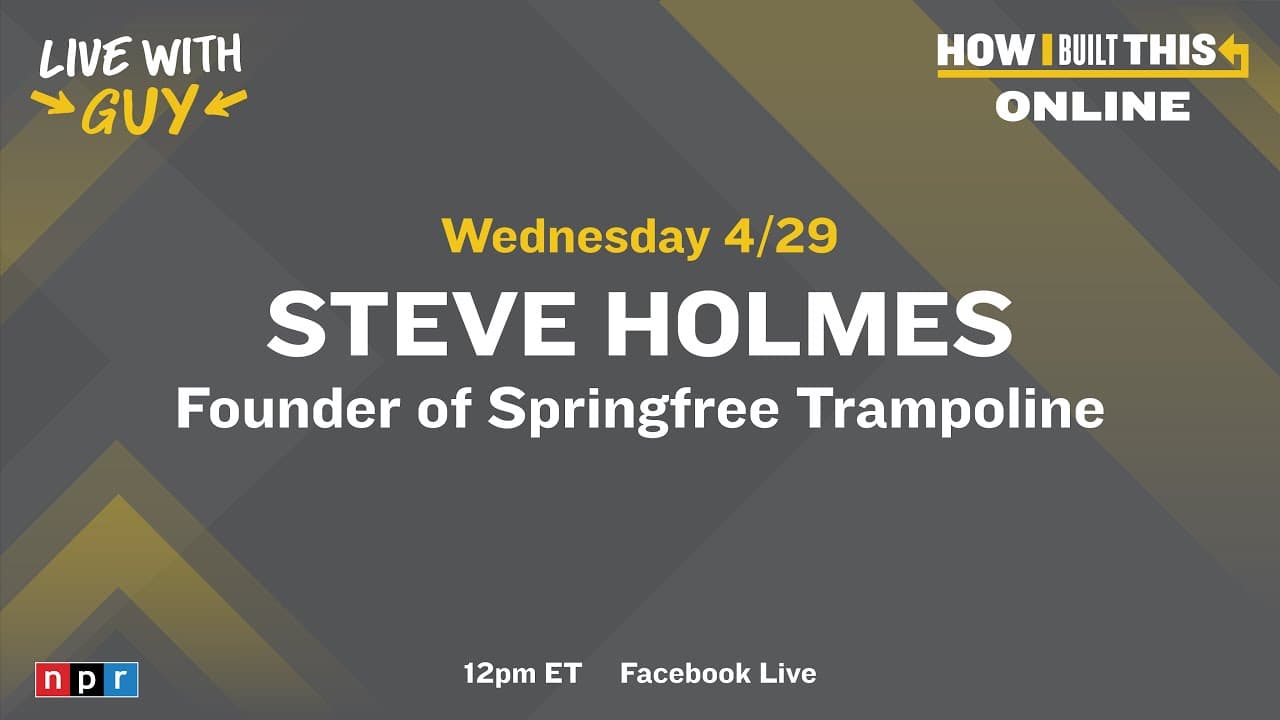 LIVE WITH GUY

HOW I BUILT THIS
ONLINE

Wednesday 4/29

STEVE HOLMES

Founder of Springfree Trampoline

npr

12pm ET Facebook Live